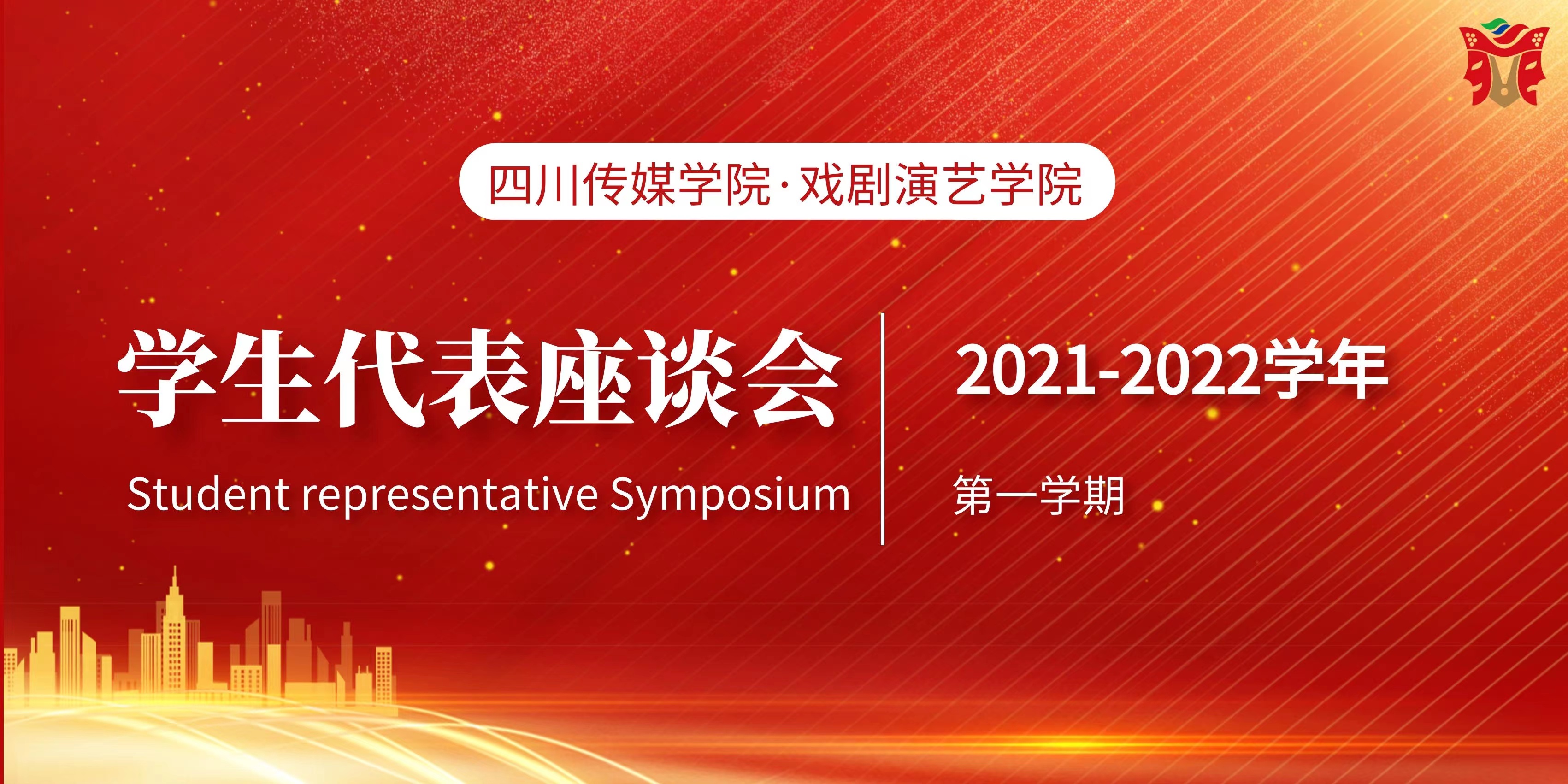 四川传媒学院·戏剧演艺学院

学生代表座谈会

Student representative Symposium

2021-2022学年

第一学期